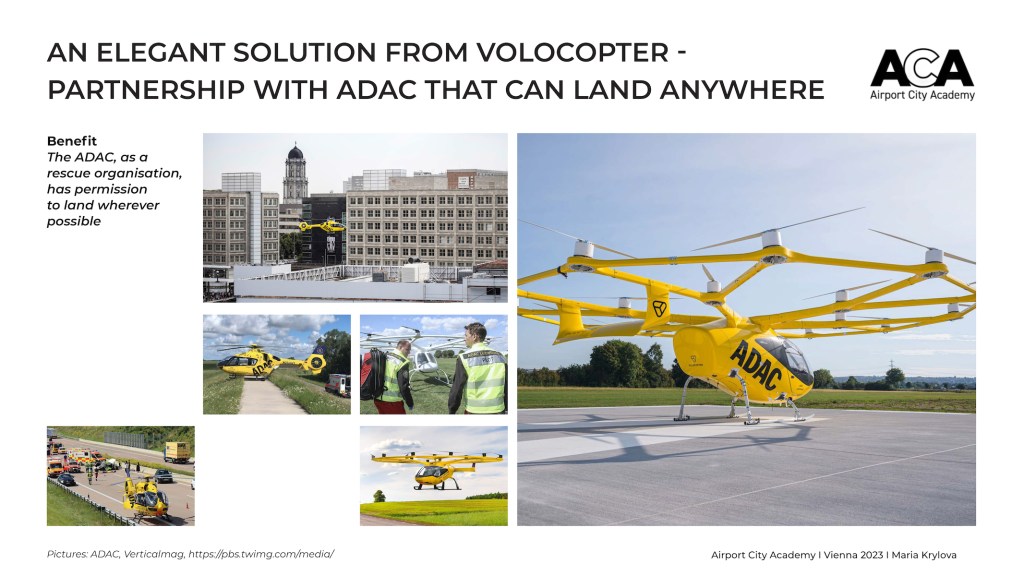 AN ELEGANT SOLUTION FROM VOLOCOPTER - PARTNERSHIP WITH ADAC THAT CAN LAND ANYWHERE

ACA
Airport City Academy

Benefit
The ADAC, as a rescue organisation, has permission to land wherever possible

ADAC

ADAC

Pictures: ADAC, Verticalmag, https://pbs.twimg.com/media/

Airport City Academy I Vienna 2023 I Maria Krylova